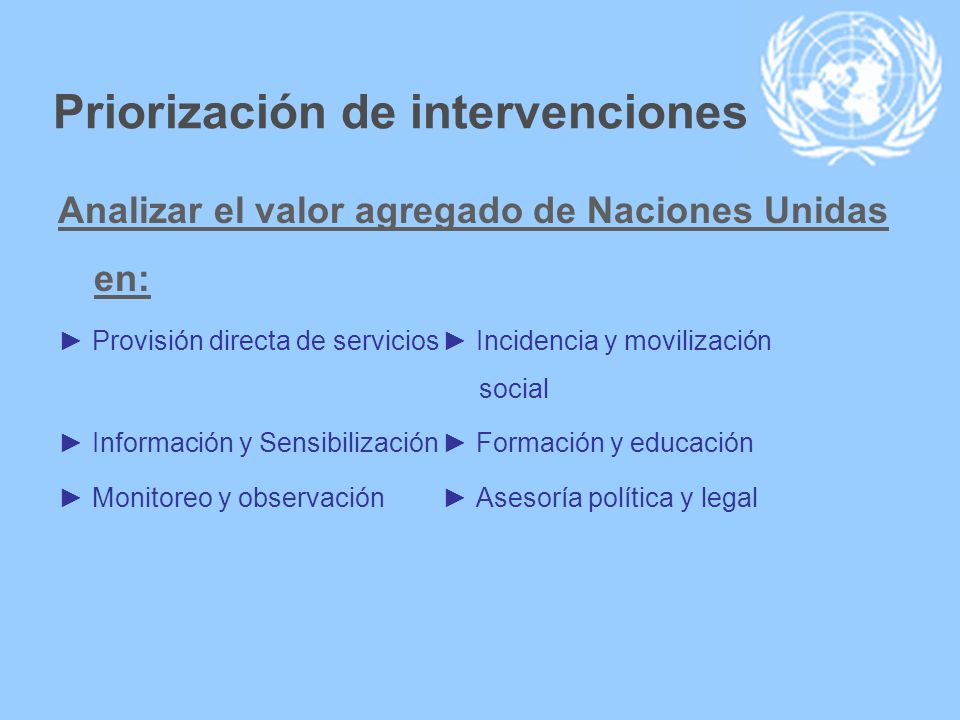 Priorización de intervenciones

Analizar el valor agregado de Naciones Unidas en:

► Provisión directa de servicios
► Información y Sensibilización
► Monitoreo y observación

► Incidencia y movilización social
► Formación y educación
► Asesoría política y legal